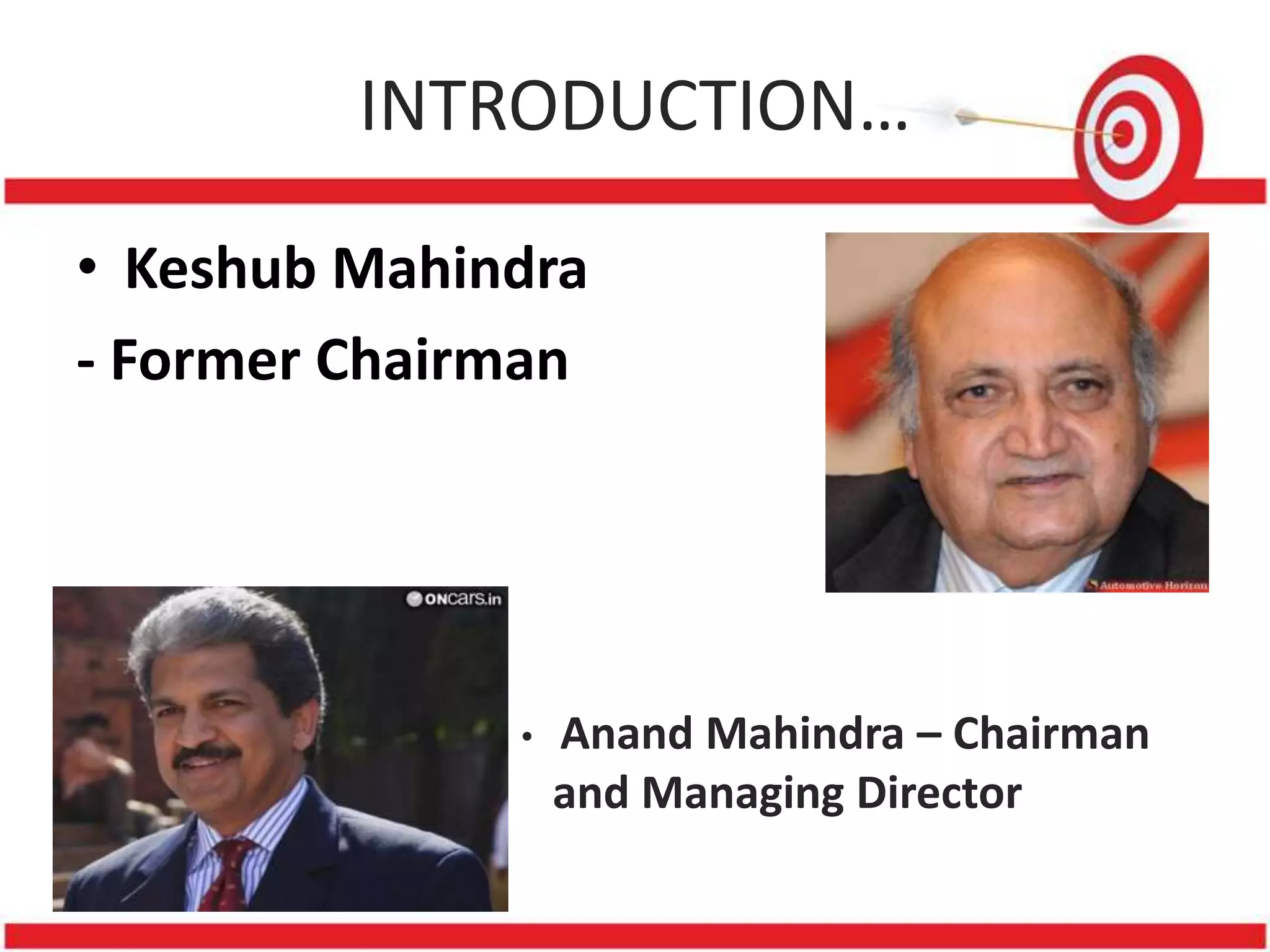 INTRODUCTION…

• Keshub Mahindra

- Former Chairman

Automotive Horizon

ONcars.in

• Anand Mahindra – Chairman and Managing Director